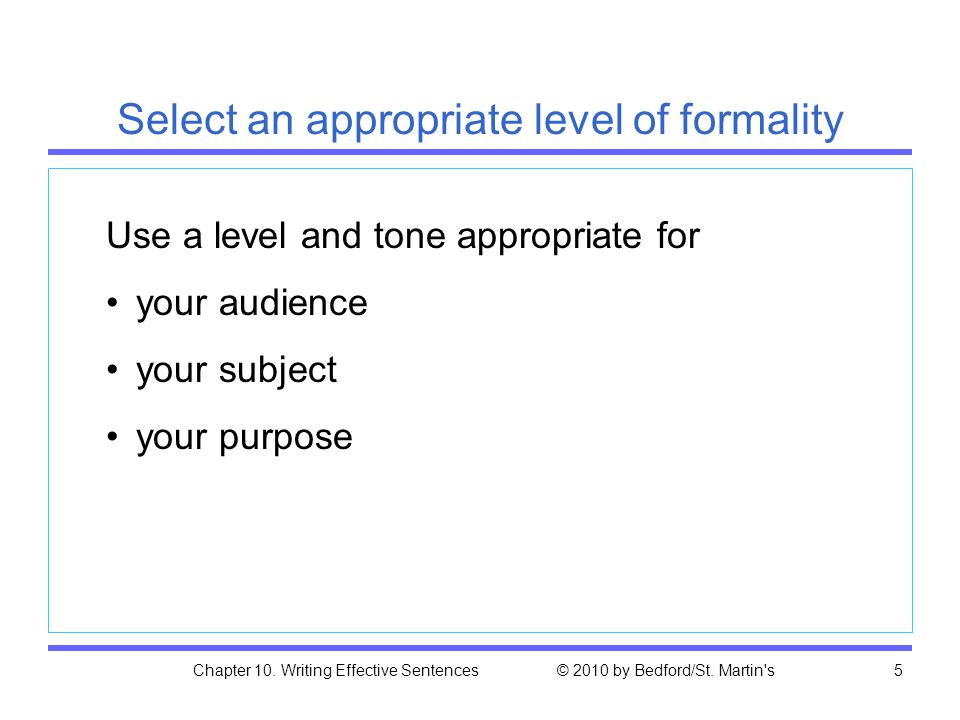 Select an appropriate level of formality

Use a level and tone appropriate for

• your audience

• your subject

• your purpose

Chapter 10. Writing Effective Sentences © 2010 by Bedford/St. Martin's 5